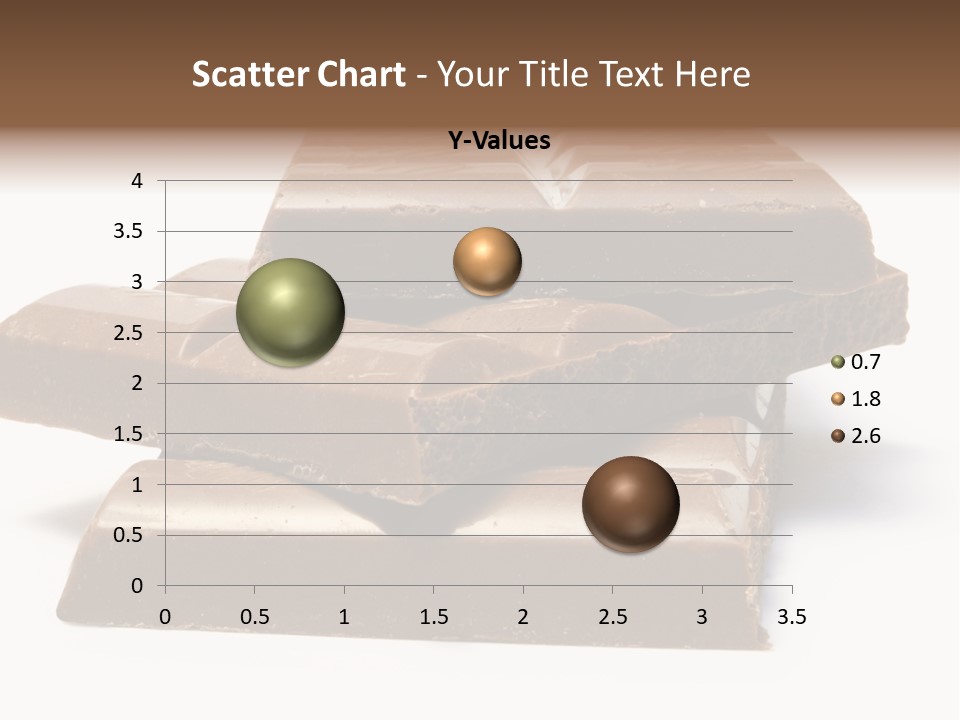 Scatter Chart - Your Title Text Here

Y-Values

4
3.5
3
2.5
2
1.5
1
0.5
0

0 0.5 1 1.5 2 2.5 3 3.5

0.7
1.8
2.6